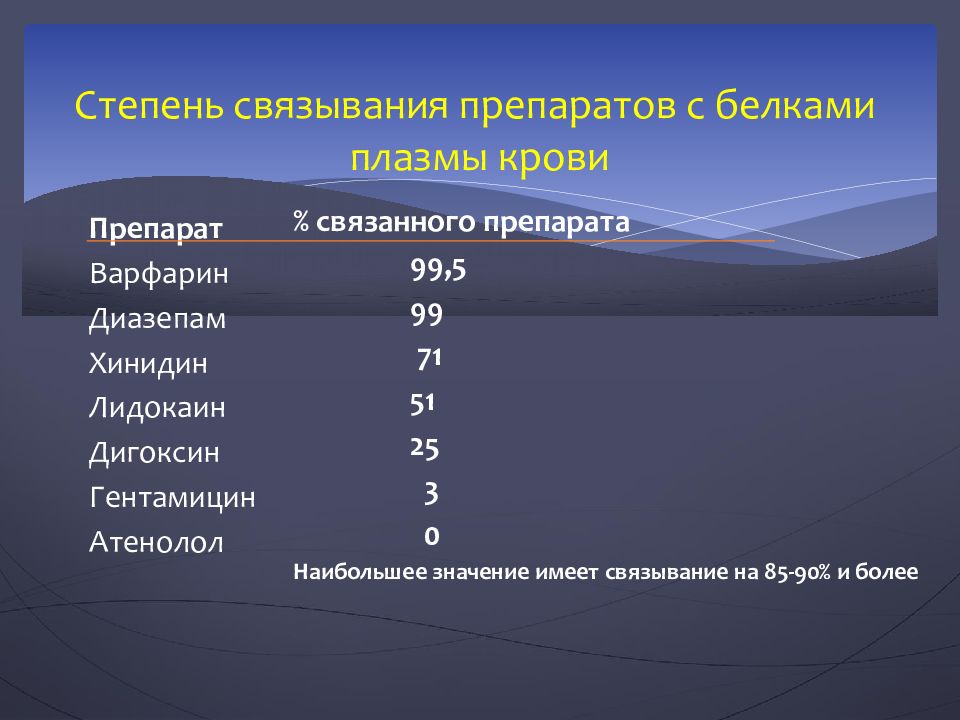 Степень связывания препаратов с белками плазмы крови

| Препарат | % связанного препарата |
|---|---|
| Варфарин | 99,5 |
| Диазепам | 99 |
| Хинидин | 71 |
| Лидокаин | 51 |
| Дигоксин | 25 |
| Гентамицин | 3 |
| Атенолол | 0 |

Наибольшее значение имеет связывание на 85-90% и более